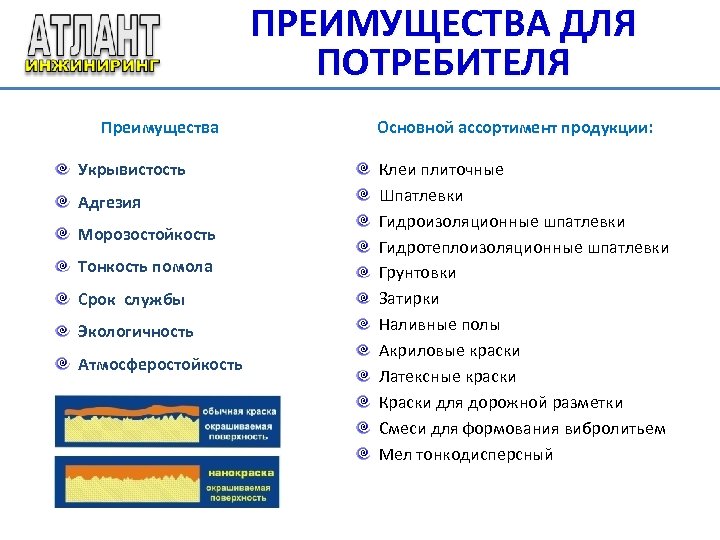 АТЛАНТ
ИНЖИНИРИНГ

ПРЕИМУЩЕСТВА ДЛЯ ПОТРЕБИТЕЛЯ

Преимущества

Укрывистость
Адгезия
Морозостойкость
Тонкость помола
Срок службы
Экологичность
Атмосферостойкость

обычная краска
окрашиваемая поверхность

нанокраска
окрашиваемая поверхность

Основной ассортимент продукции:

Клеи плиточные
Шпатлевки
Гидроизоляционные шпатлевки
Гидротеплоизоляционные шпатлевки
Грунтовки
Затирки
Наливные полы
Акриловые краски
Латексные краски
Краски для дорожной разметки
Смеси для формования вибролитьем
Мел тонкодисперсный